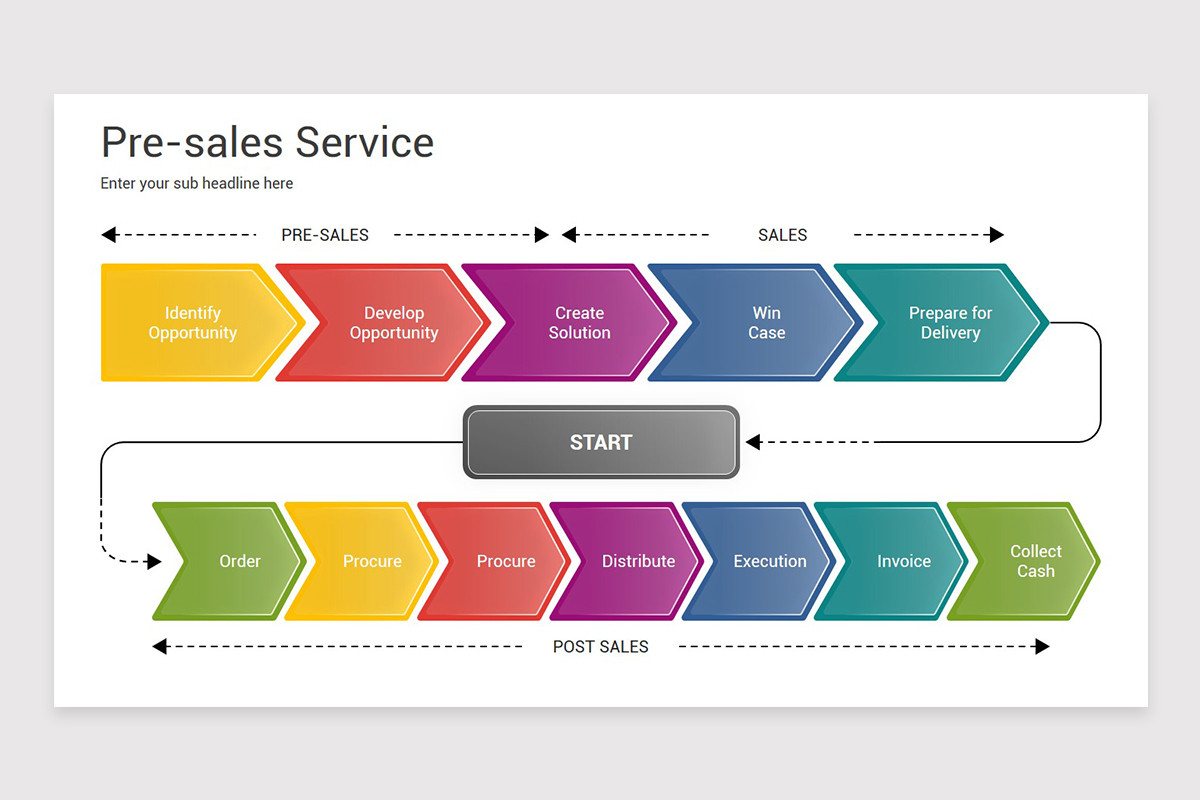 Pre-sales Service

Enter your sub headline here

PRE-SALES

SALES

Identify Opportunity

Develop Opportunity

Create Solution

Win Case

Prepare for Delivery

START

Order

Procure

Procure

Distribute

Execution

Invoice

Collect Cash

POST SALES